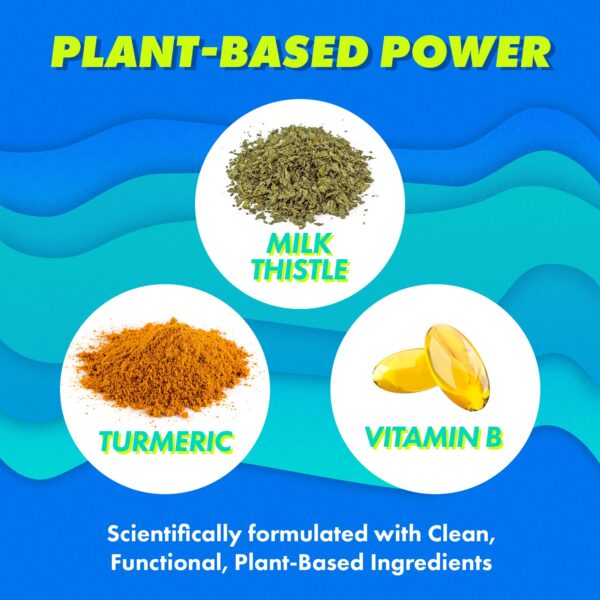 PLANT-BASED POWER

MILK THISTLE

TURMERIC

VITAMIN B

Scientifically formulated with Clean, Functional, Plant-Based Ingredients